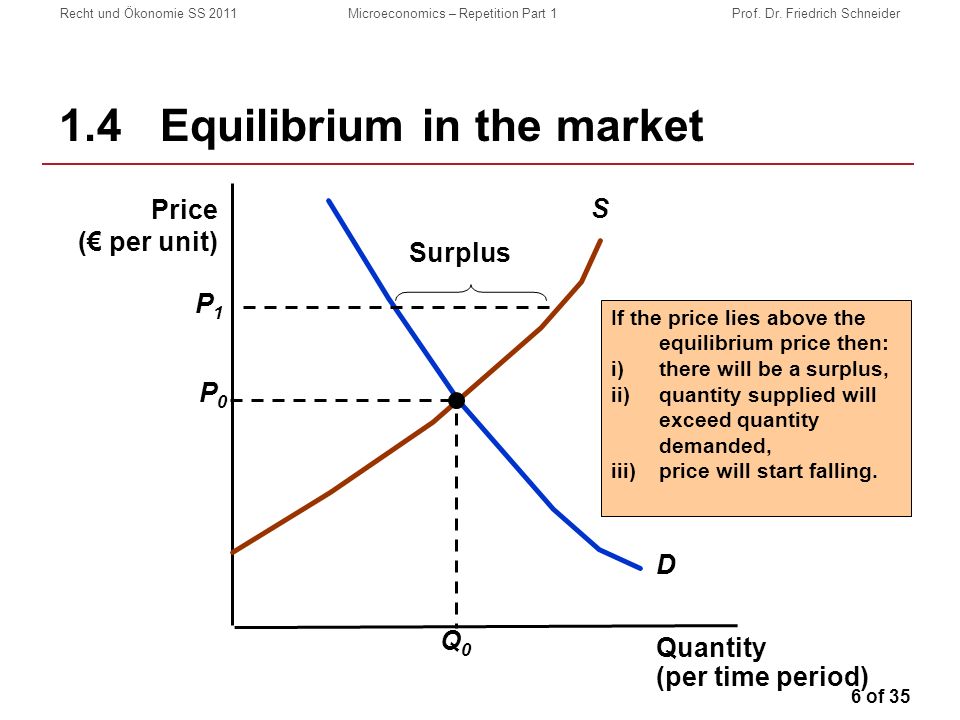 Recht und Ökonomie SS 2011 Microeconomics – Repetition Part 1 Prof. Dr. Friedrich Schneider

1.4 Equilibrium in the market

Price (€ per unit)

S

Surplus

$P_1$

$P_0$

If the price lies above the equilibrium price then:
i) there will be a surplus,
ii) quantity supplied will exceed quantity demanded,
iii) price will start falling.

D

$Q_0$

Quantity (per time period)

6 of 35